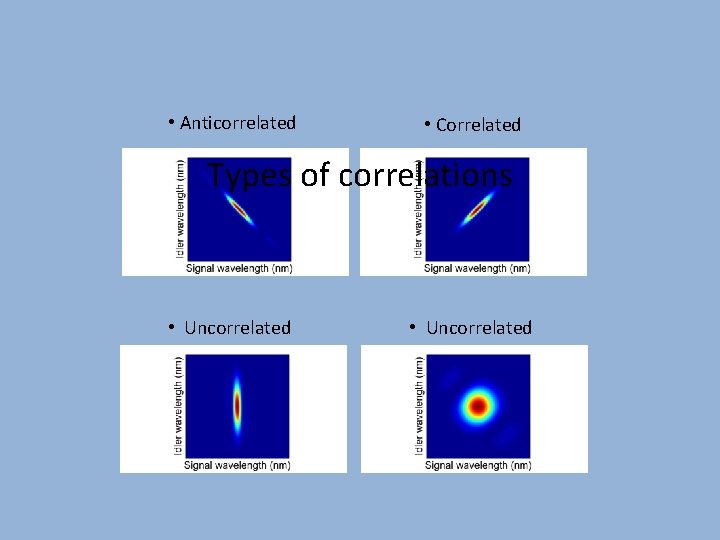 Types of correlations

• Anticorrelated

Idler wavelength (nm)

Signal wavelength (nm)

• Correlated

Idler wavelength (nm)

Signal wavelength (nm)

• Uncorrelated

Idler wavelength (nm)

Signal wavelength (nm)

• Uncorrelated

Idler wavelength (nm)

Signal wavelength (nm)